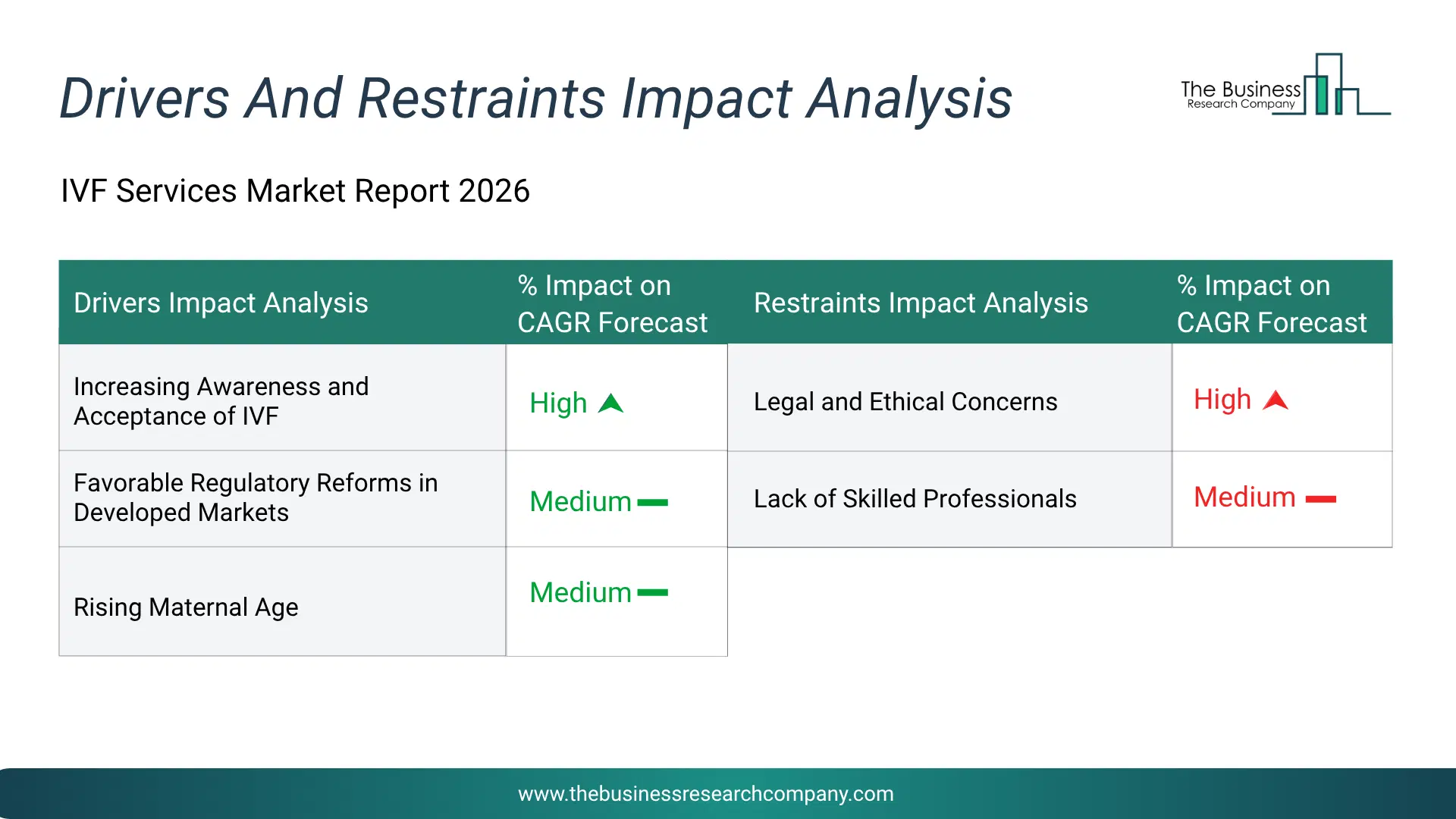 Drivers And Restraints Impact Analysis

The Business Research Company

IVF Services Market Report 2026

| Drivers Impact Analysis | % Impact on CAGR Forecast | Restraints Impact Analysis | % Impact on CAGR Forecast |
|---|---|---|---|
| Increasing Awareness and Acceptance of IVF | High | Legal and Ethical Concerns | High |
| Favorable Regulatory Reforms in Developed Markets | Medium | Lack of Skilled Professionals | Medium |
| Rising Maternal Age | Medium | | |

www.thebusinessresearchcompany.com